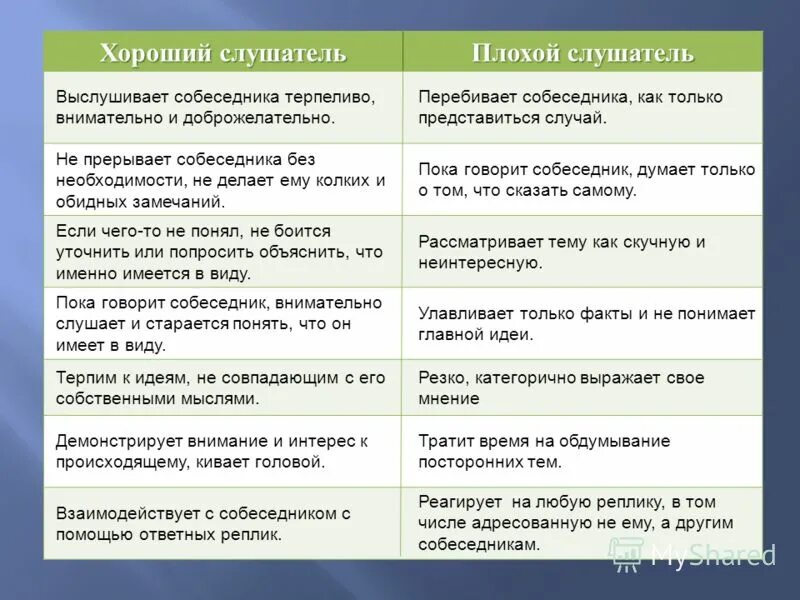 | Хороший слушатель | Плохой слушатель |
|---|---|
| Выслушивает собеседника терпеливо, внимательно и доброжелательно. | Перебивает собеседника, как только представиться случай. |
| Не прерывает собеседника без необходимости, не делает ему колких и обидных замечаний. | Пока говорит собеседник, думает только о том, что сказать самому. |
| Если чего-то не понял, не боится уточнить или попросить объяснить, что именно имеется в виду. | Рассматривает тему как скучную и неинтересную. |
| Пока говорит собеседник, внимательно слушает и старается понять, что он имеет в виду. | Улавливает только факты и не понимает главной идеи. |
| Терпим к идеям, не совпадающим с его собственными мыслями. | Резко, категорично выражает свое мнение |
| Демонстрирует внимание и интерес к происходящему, кивает головой. | Тратит время на обдумывание посторонних тем. |
| Взаимодействует с собеседником с помощью ответных реплик. | Реагирует на любую реплику, в том числе адресованную не ему, а другим собеседникам. |

MyShared